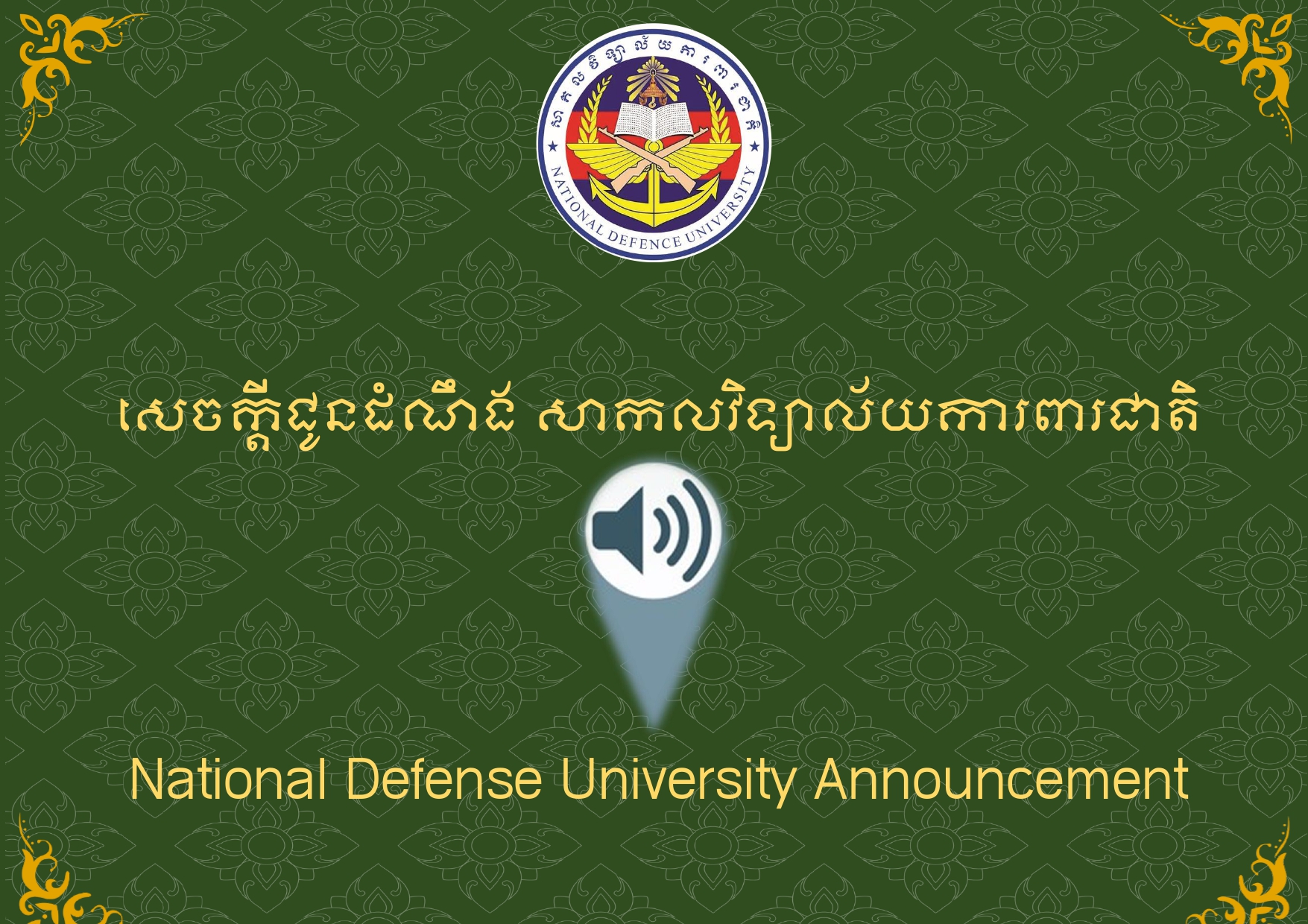 សាកលវិទ្យាល័យការពារជាតិ
NATIONAL DEFENCE UNIVERSITY

សេចក្តីជូនដំណឹង សាកលវិទ្យាល័យការពារជាតិ

National Defense University Announcement